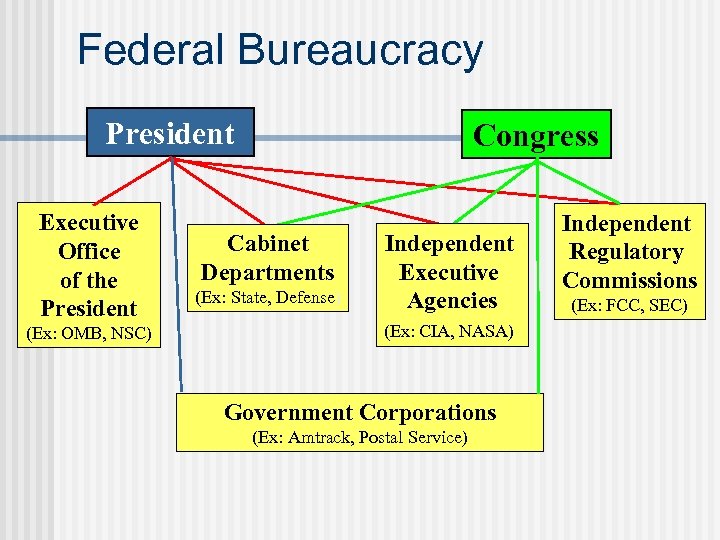 Federal Bureaucracy

President

Congress

Executive Office of the President
(Ex: OMB, NSC)

Cabinet Departments
(Ex: State, Defense

Independent Executive Agencies
(Ex: CIA, NASA)

Independent Regulatory Commissions
(Ex: FCC, SEC)

Government Corporations
(Ex: Amtrack, Postal Service)